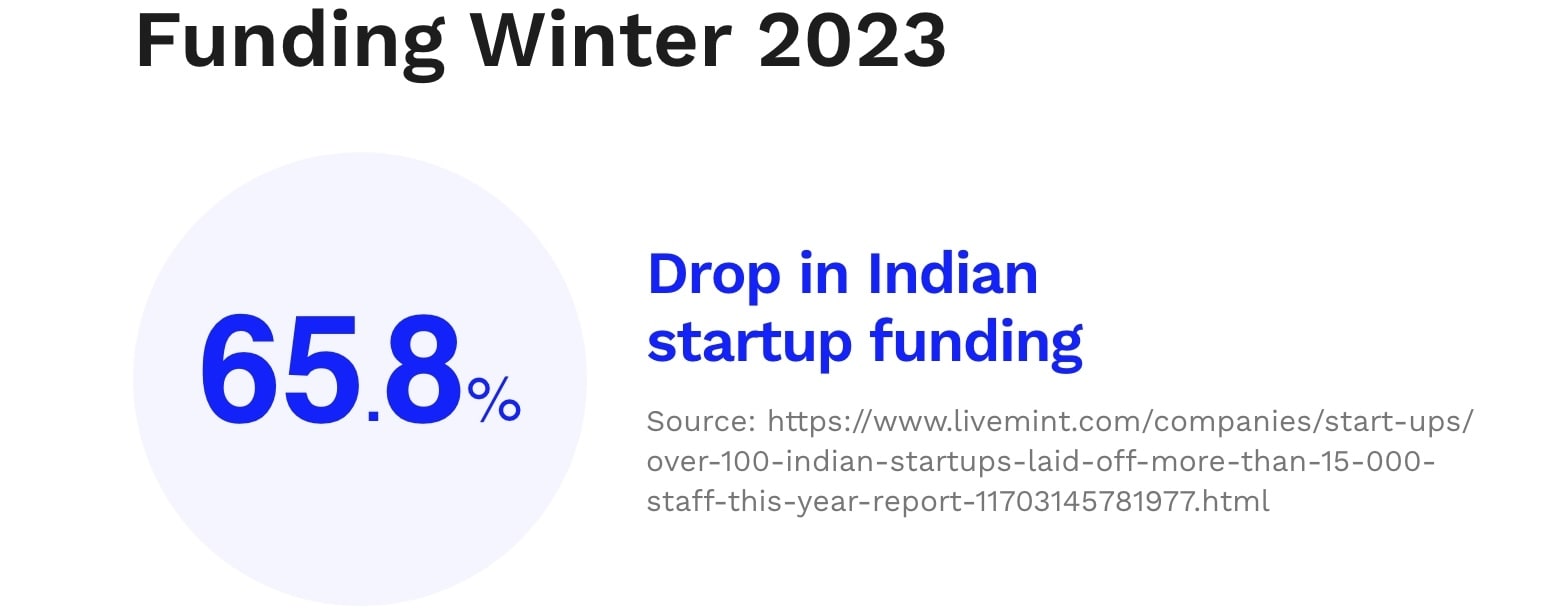 Funding Winter 2023

65.8%

Drop in Indian startup funding

Source: https://www.livemint.com/companies/start-ups/over-100-indian-startups-laid-off-more-than-15-000-staff-this-year-report-11703145781977.html